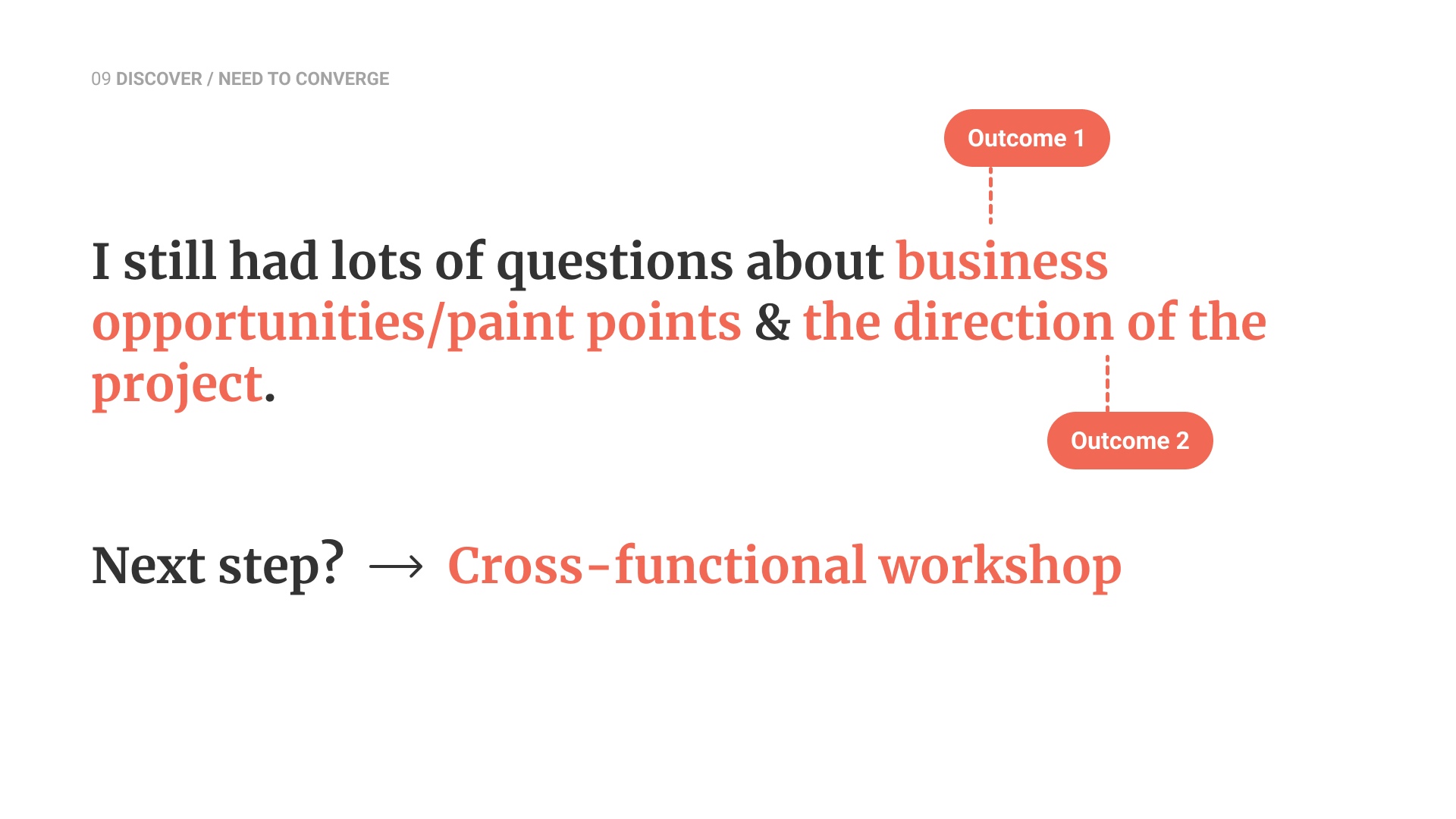 09 DISCOVER / NEED TO CONVERGE

Outcome 1

I still had lots of questions about business opportunities/paint points & the direction of the project.

Outcome 2

Next step? → Cross-functional workshop